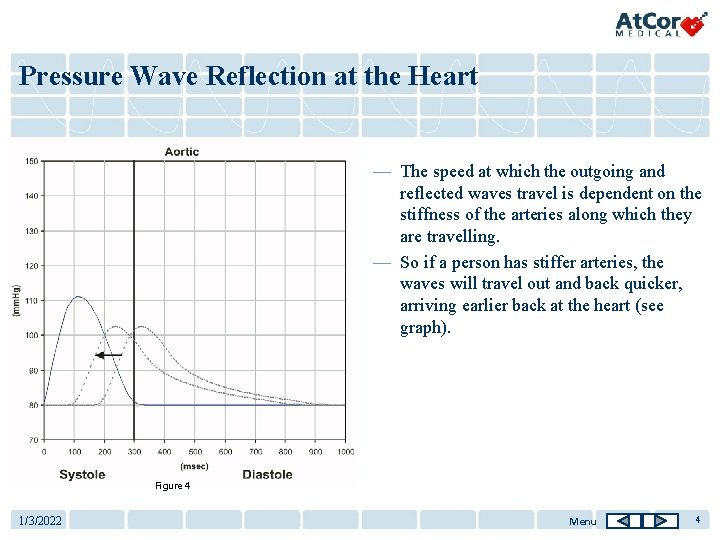 AtCor MEDICAL

Pressure Wave Reflection at the Heart

Aortic

150
140
130
120
110
100
90
80
70

(mmHg)

0 100 200 300 400 500 600 700 800 900 1000

(msec)

Systole

Diastole

Figure 4

— The speed at which the outgoing and reflected waves travel is dependent on the stiffness of the arteries along which they are travelling.

— So if a person has stiffer arteries, the waves will travel out and back quicker, arriving earlier back at the heart (see graph).

1/3/2022

Menu

4